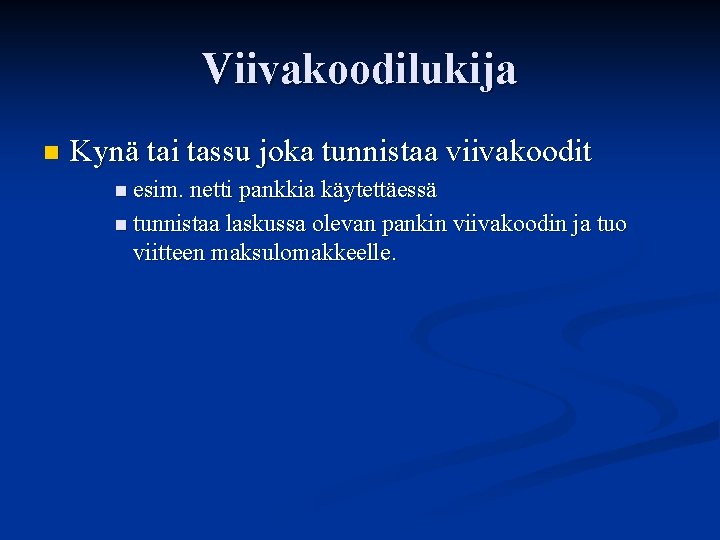 Viivakoodilukija

Kynä tai tassu joka tunnistaa viivakoodit

esim. netti pankkia käytettäessä

tunnistaa laskussa olevan pankin viivakoodin ja tuo viitteen maksulomakkeelle.